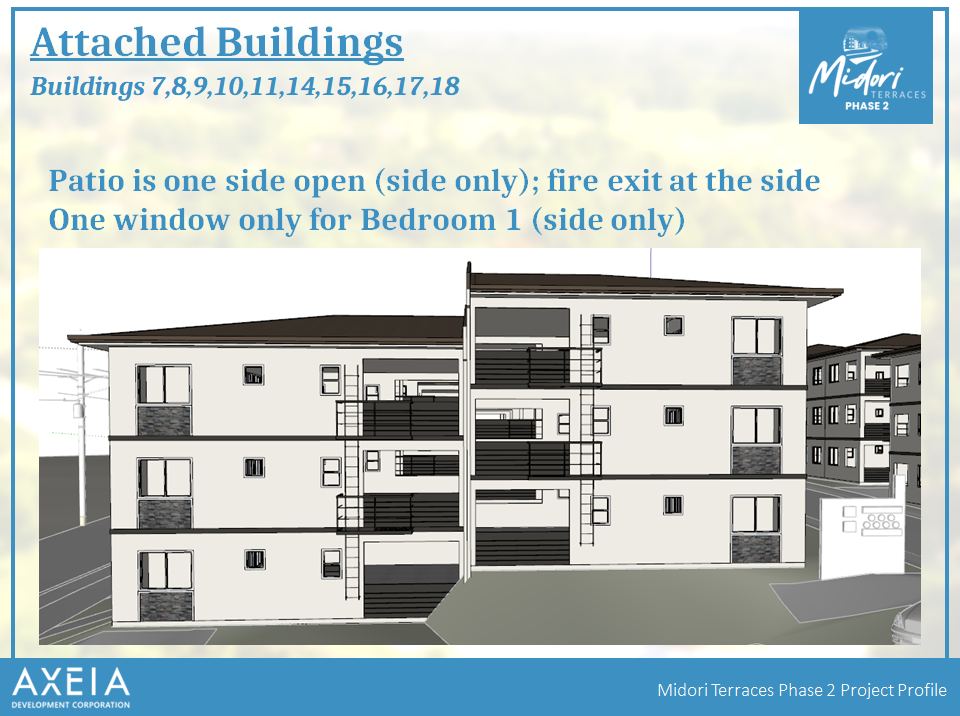 Attached Buildings
Buildings 7,8,9,10,11,14,15,16,17,18

Midori TERRACES PHASE 2

Patio is one side open (side only); fire exit at the side
One window only for Bedroom 1 (side only)

AXEIA DEVELOPMENT CORPORATION

Midori Terraces Phase 2 Project Profile